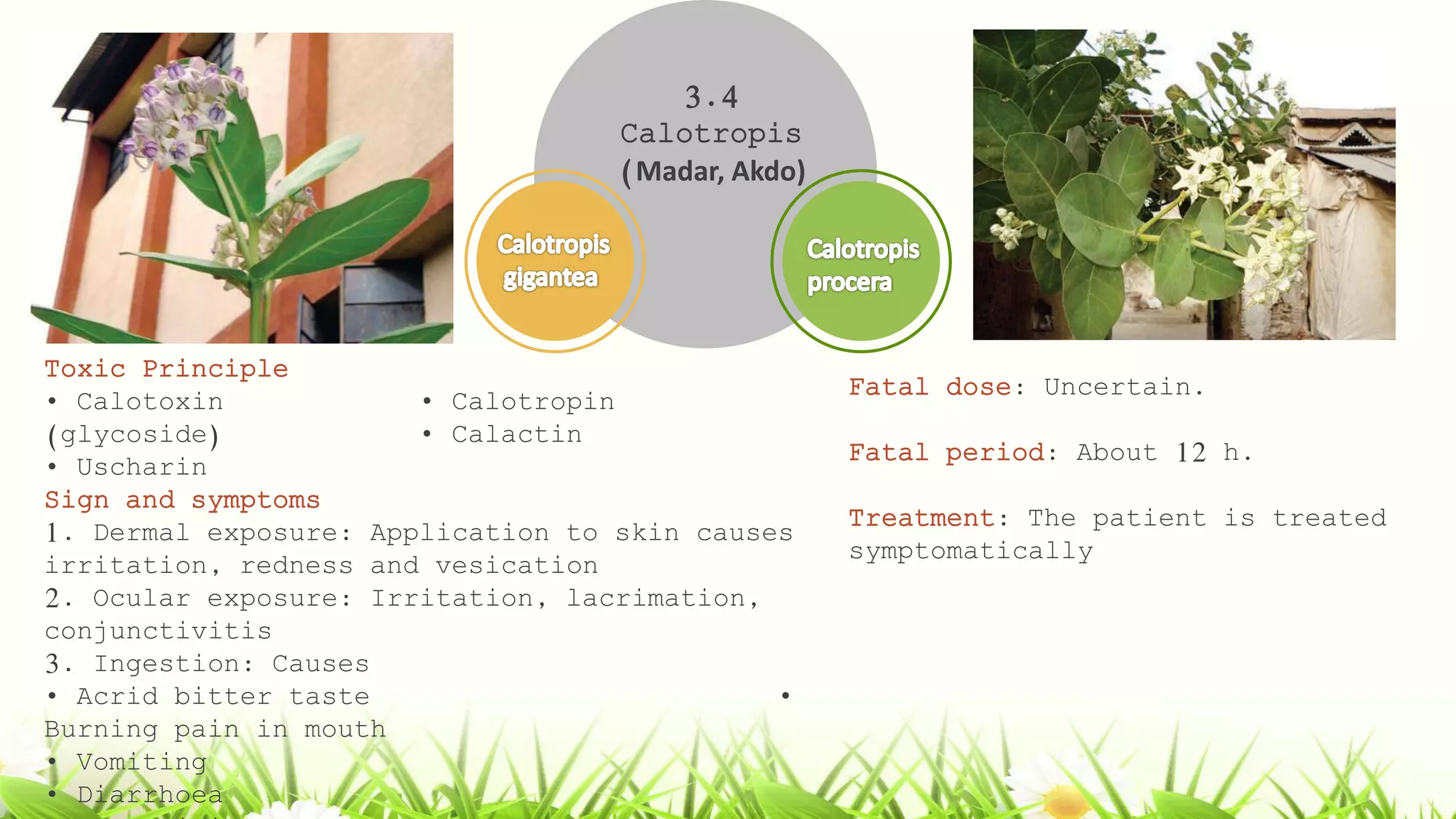 3.4
Calotropis
(Madar, Akdo)

Calotropis gigantea

Calotropis procera

Toxic Principle
• Calotoxin (glycoside)
• Uscharin

• Calotropin
• Calactin

Sign and symptoms
1. Dermal exposure: Application to skin causes irritation, redness and vesication
2. Ocular exposure: Irritation, lacrimation, conjunctivitis
3. Ingestion: Causes
• Acrid bitter taste •
Burning pain in mouth
• Vomiting
• Diarrhoea

Fatal dose: Uncertain.

Fatal period: About 12 h.

Treatment: The patient is treated symptomatically